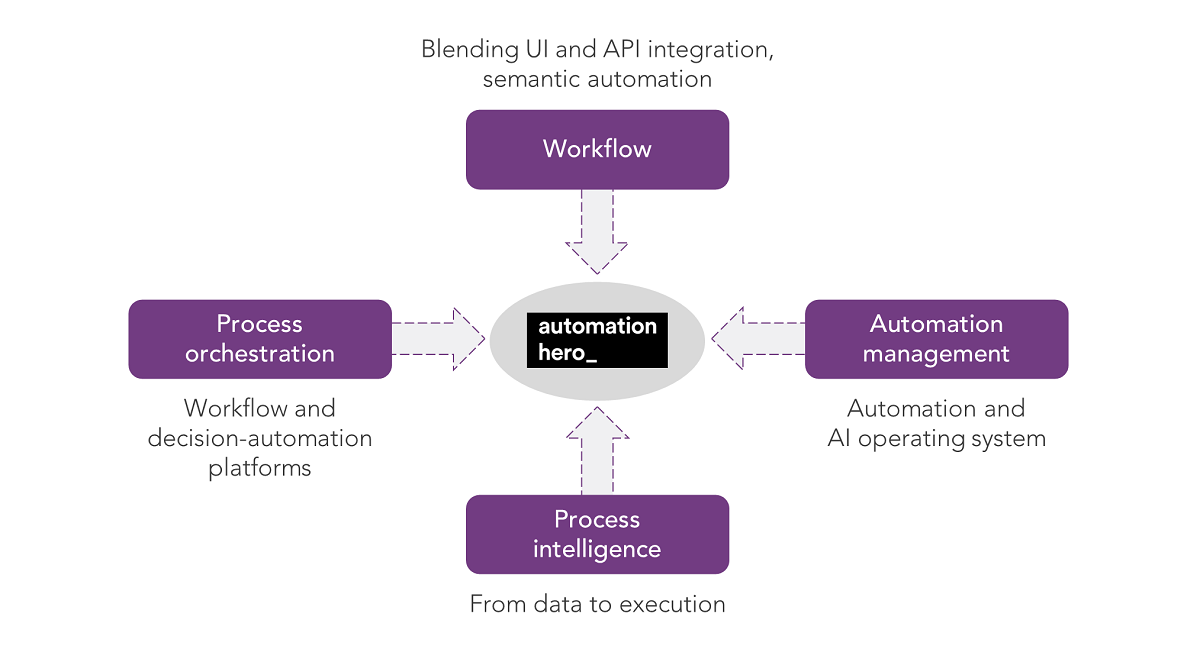 Blending UI and API integration, semantic automation

Workflow

Process orchestration

Workflow and decision-automation platforms

automation hero_

Automation management

Automation and AI operating system

Process intelligence

From data to execution